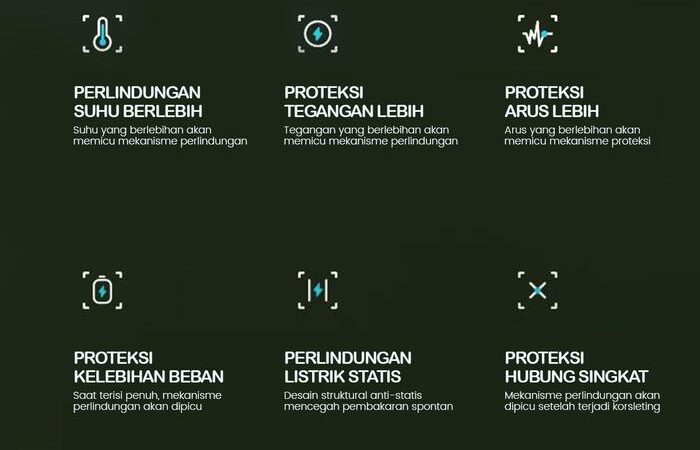 PERLINDUNGAN SUHU BERLEBIH
Suhu yang berlebihan akan memicu mekanisme perlindungan

PROTEKSI TEGANGAN LEBIH
Tegangan yang berlebihan akan memicu mekanisme perlindungan

PROTEKSI ARUS LEBIH
Arus yang berlebihan akan memicu mekanisme proteksi

PROTEKSI KELEBIHAN BEBAN
Saat terisi penuh, mekanisme perlindungan akan dipicu

PERLINDUNGAN LISTRIK STATIS
Desain struktural anti-statis mencegah pembakaran spontan

PROTEKSI HUBUNG SINGKAT
Mekanisme perlindungan akan dipicu setelah terjadi korsleting